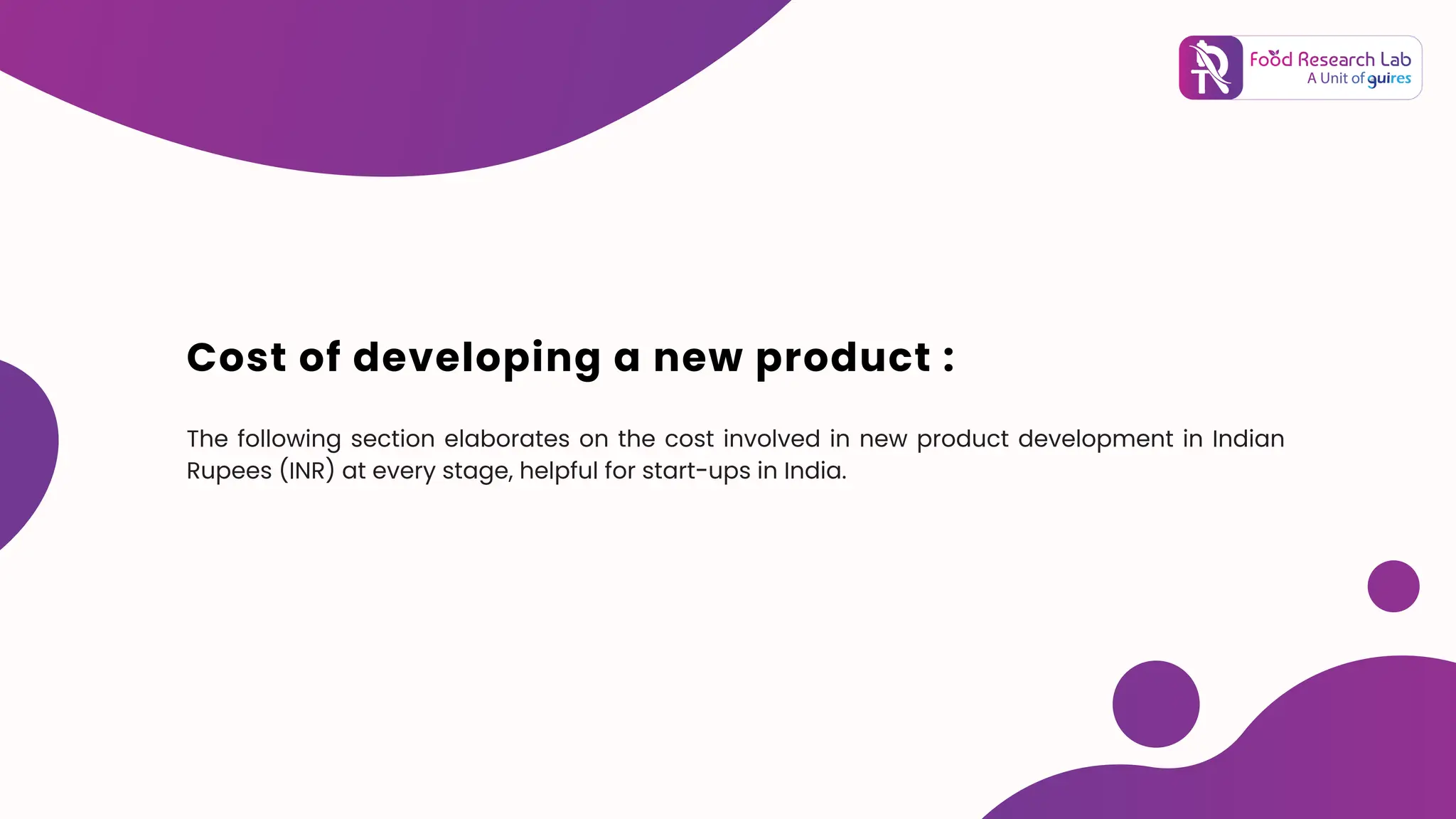 Food Research Lab
A Unit of guires

Cost of developing a new product :

The following section elaborates on the cost involved in new product development in Indian Rupees (INR) at every stage, helpful for start-ups in India.